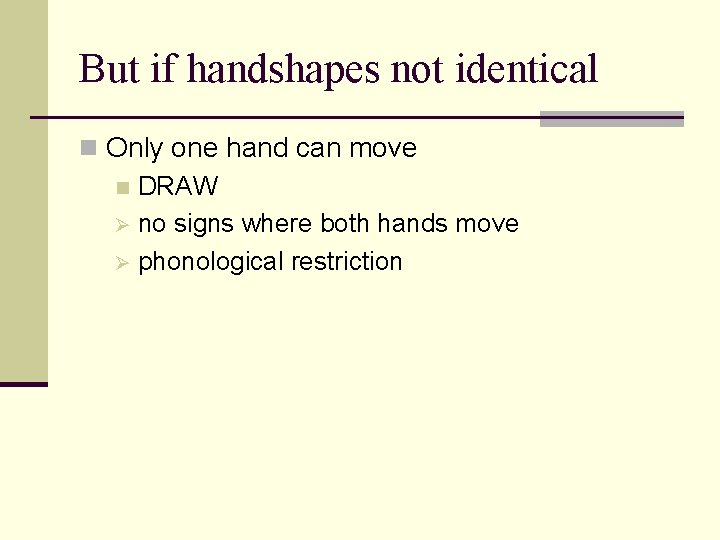 But if handshapes not identical

Only one hand can move

DRAW

no signs where both hands move

phonological restriction